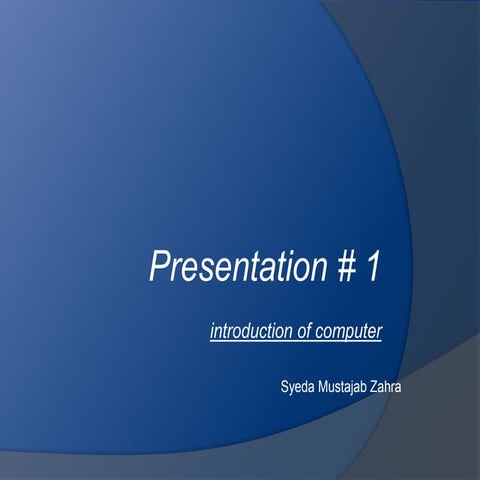 Presentation # 1

introduction of computer

Syeda Mustajab Zahra